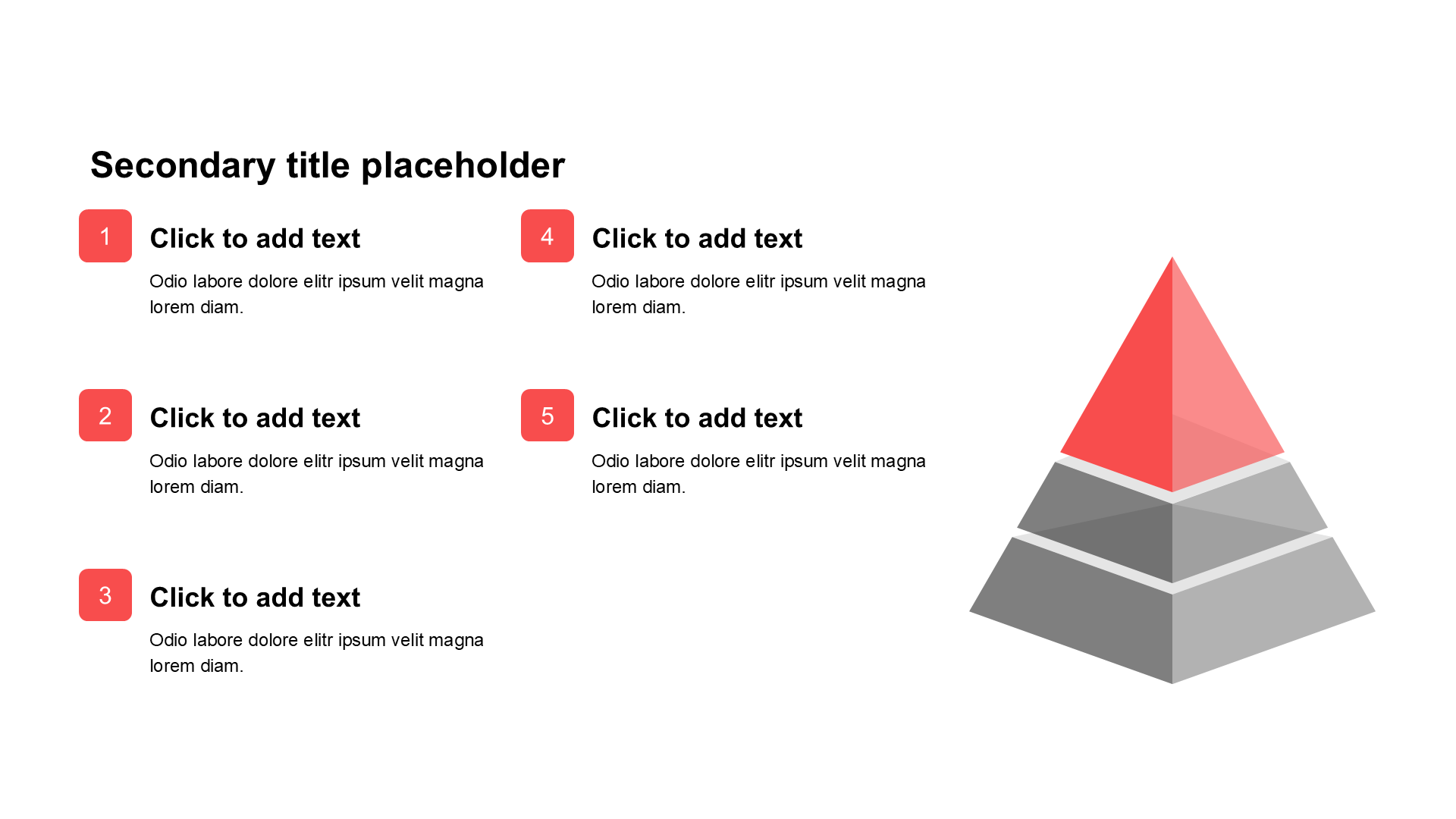 Secondary title placeholder

1

Click to add text

Odio labore dolore elitr ipsum velit magna lorem diam.

2

Click to add text

Odio labore dolore elitr ipsum velit magna lorem diam.

3

Click to add text

Odio labore dolore elitr ipsum velit magna lorem diam.

4

Click to add text

Odio labore dolore elitr ipsum velit magna lorem diam.

5

Click to add text

Odio labore dolore elitr ipsum velit magna lorem diam.